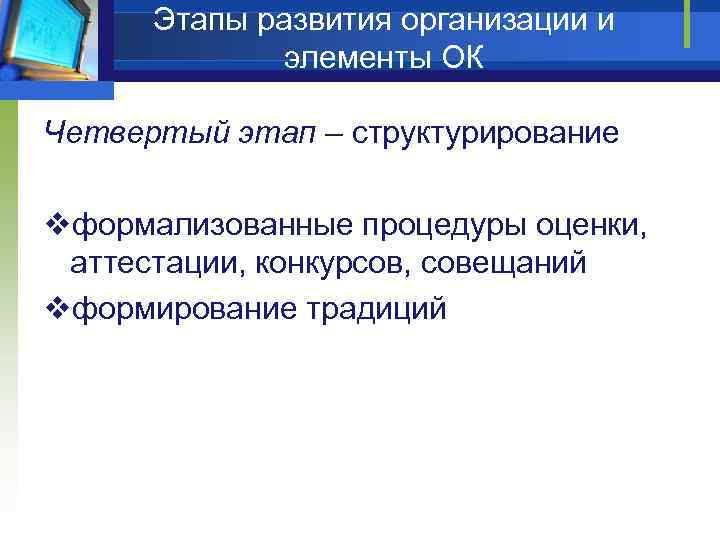 Этапы развития организации и элементы ОК

Четвертый этап – структурирование

❖формализованные процедуры оценки, аттестации, конкурсов, совещаний
❖формирование традиций